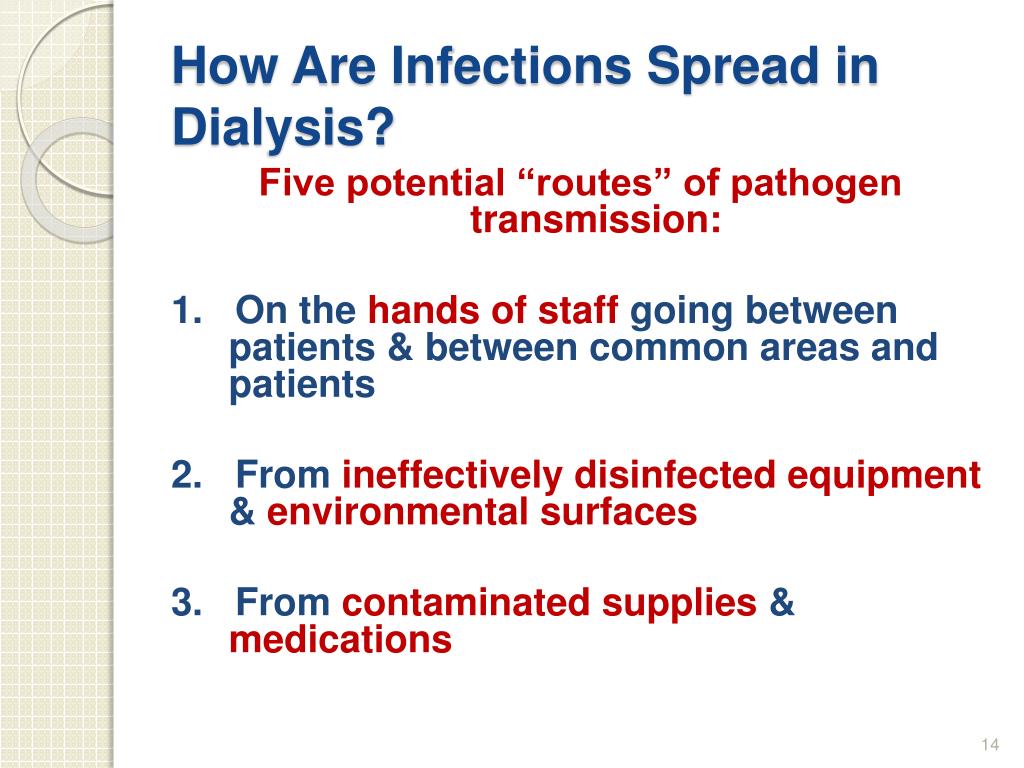 How Are Infections Spread in Dialysis?

Five potential “routes” of pathogen transmission:

1. On the hands of staff going between patients & between common areas and patients

2. From ineffectively disinfected equipment & environmental surfaces

3. From contaminated supplies & medications

14